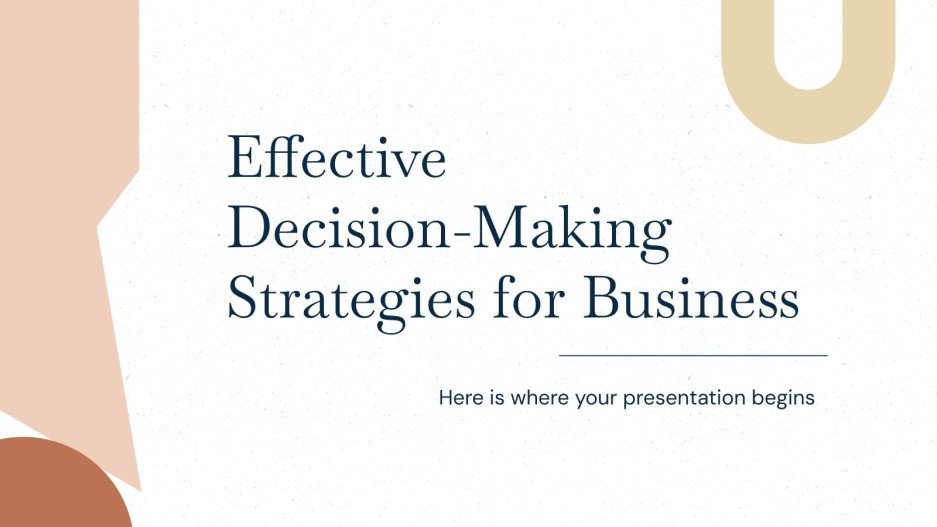 Effective Decision-Making Strategies for Business

Here is where your presentation begins